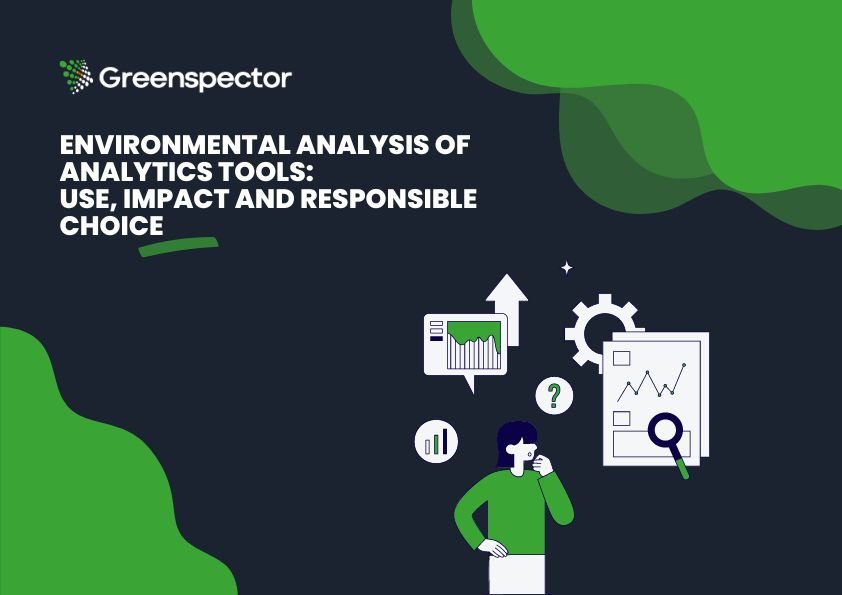 Greenspector

ENVIRONMENTAL ANALYSIS OF ANALYTICS TOOLS: USE, IMPACT AND RESPONSIBLE CHOICE

?